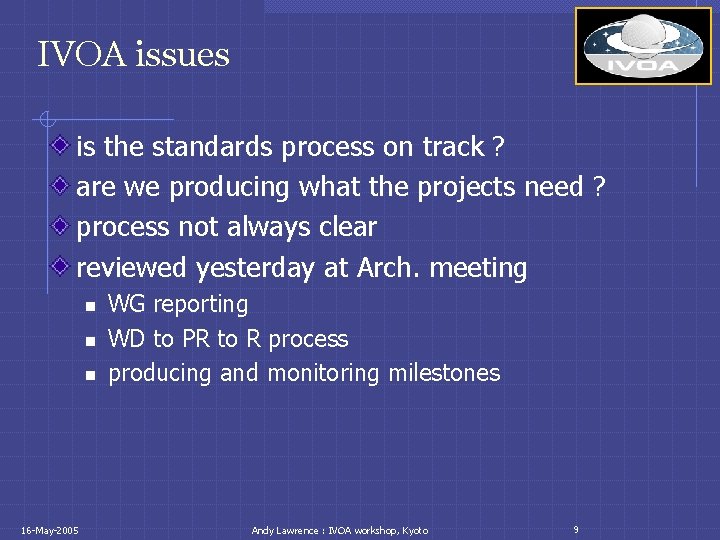 IVOA issues

IVOA

is the standards process on track ?

are we producing what the projects need ?

process not always clear

reviewed yesterday at Arch. meeting

WG reporting

WD to PR to R process

producing and monitoring milestones

16-May-2005

Andy Lawrence : IVOA workshop, Kyoto

9